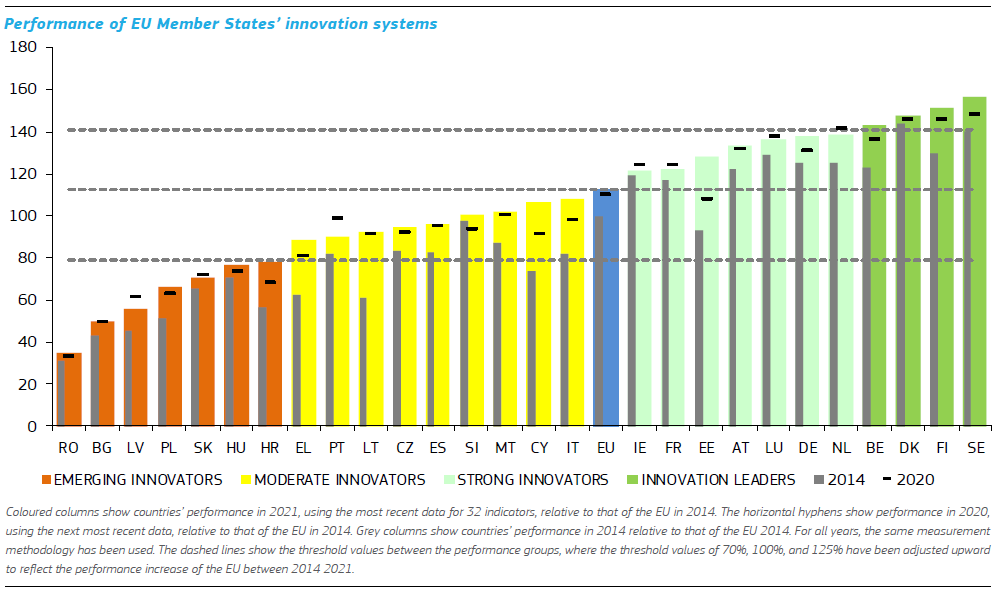 Performance of EU Member States' innovation systems

180
160
140
120
100
80
60
40
20
0

RO BG LV PL SK HU HR EL PT LT CZ ES SI MT CY IT EU IE FR EE AT LU DE NL BE DK FI SE

EMERGING INNOVATORS
MODERATE INNOVATORS
STRONG INNOVATORS
INNOVATION LEADERS
2014
2020

Coloured columns show countries' performance in 2021, using the most recent data for 32 indicators, relative to that of the EU in 2014. The horizontal hyphens show performance in 2020, using the next most recent data, relative to that of the EU in 2014. Grey columns show countries' performance in 2014 relative to that of the EU 2014. For all years, the same measurement methodology has been used. The dashed lines show the threshold values between the performance groups, where the threshold values of 70%, 100%, and 125% have been adjusted upward to reflect the performance increase of the EU between 2014 2021.